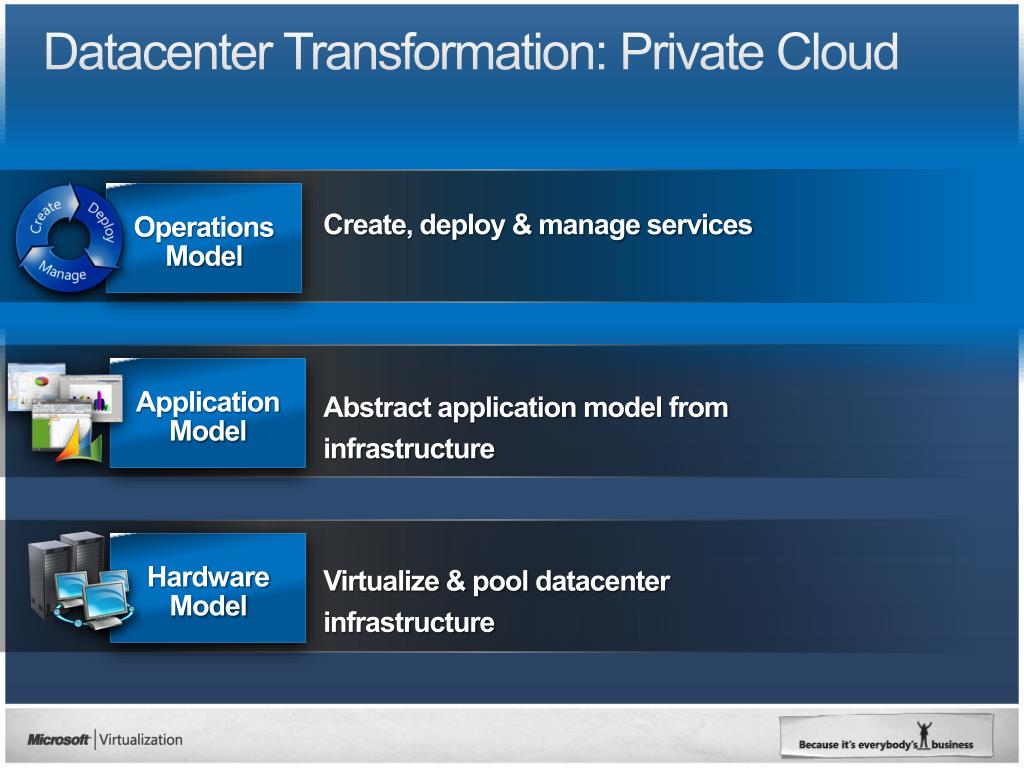 Datacenter Transformation: Private Cloud

Create Deploy Manage

Operations Model

Create, deploy & manage services

Application Model

Abstract application model from infrastructure

Hardware Model

Virtualize & pool datacenter infrastructure

Microsoft | Virtualization

Because it's everybody's business